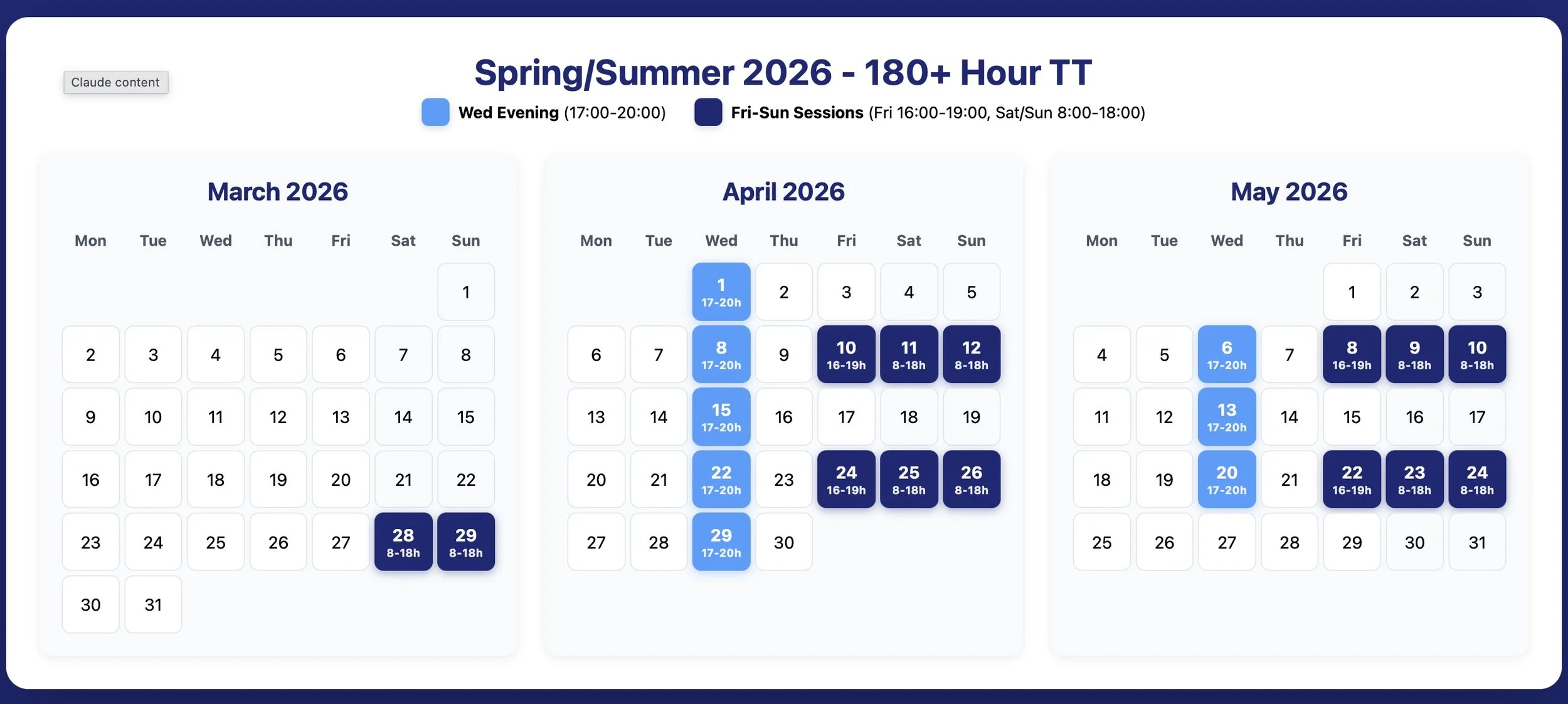 Claude content

Spring/Summer 2026 - 180+ Hour TT

Wed Evening (17:00-20:00) Fri-Sun Sessions (Fri 16:00-19:00, Sat/Sun 8:00-18:00)

March 2026

| Mon | Tue | Wed | Thu | Fri | Sat | Sun |
|---|---|---|---|---|---|---|
| | | | | | | 1 |
| 2 | 3 | 4 | 5 | 6 | 7 | 8 |
| 9 | 10 | 11 | 12 | 13 | 14 | 15 |
| 16 | 17 | 18 | 19 | 20 | 21 | 22 |
| 23 | 24 | 25 | 26 | 27 | 28 8-18h | 29 8-18h |
| 30 | 31 | | | | | |

April 2026

| Mon | Tue | Wed | Thu | Fri | Sat | Sun |
|---|---|---|---|---|---|---|
| | | 1 17-20h | 2 | 3 | 4 | 5 |
| 6 | 7 | 8 17-20h | 9 | 10 16-19h | 11 8-18h | 12 8-18h |
| 13 | 14 | 15 17-20h | 16 | 17 | 18 | 19 |
| 20 | 21 | 22 17-20h | 23 | 24 16-19h | 25 8-18h | 26 8-18h |
| 27 | 28 | 29 17-20h | 30 | | | |

May 2026

| Mon | Tue | Wed | Thu | Fri | Sat | Sun |
|---|---|---|---|---|---|---|
| | | | | 1 | 2 | 3 |
| 4 | 5 | 6 17-20h | 7 | 8 16-19h | 9 8-18h | 10 8-18h |
| 11 | 12 | 13 17-20h | 14 | 15 | 16 | 17 |
| 18 | 19 | 20 17-20h | 21 | 22 16-19h | 23 8-18h | 24 8-18h |
| 25 | 26 | 27 | 28 | 29 | 30 | 31 |